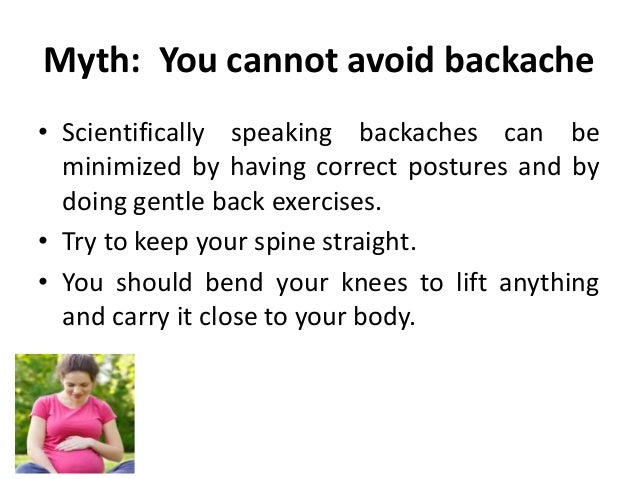 Myth:  You cannot avoid backache

• Scientifically speaking backaches can be minimized by having correct postures and by doing gentle back exercises.
• Try to keep your spine straight.
• You should bend your knees to lift anything and carry it close to your body.